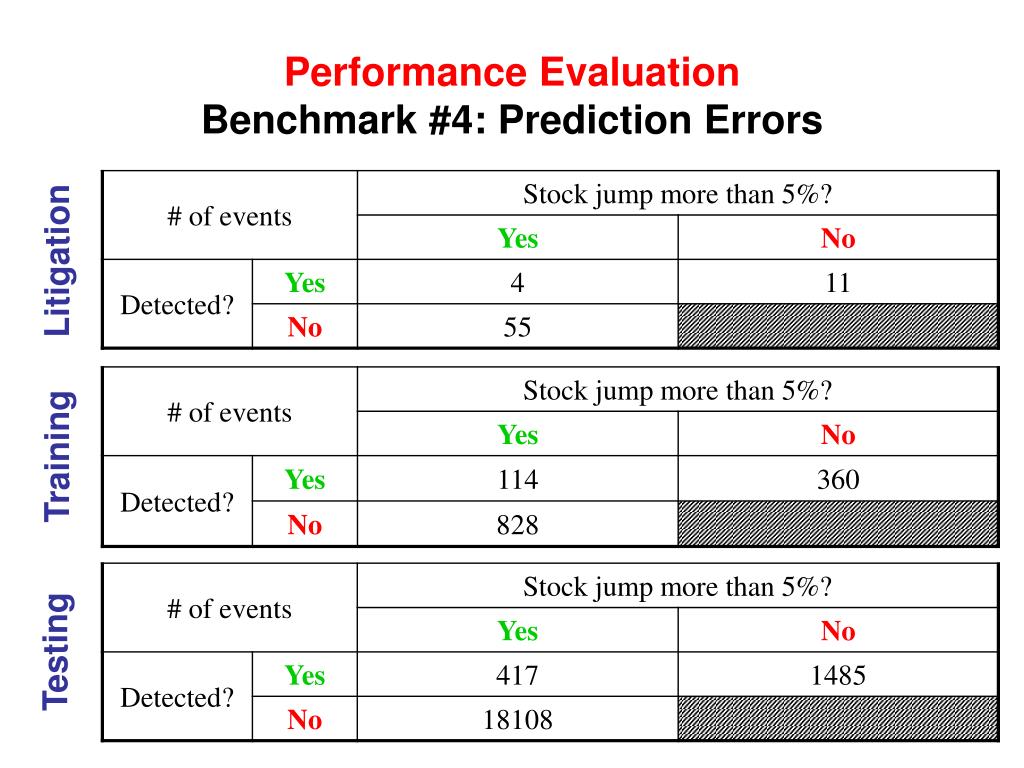 Performance Evaluation
Benchmark #4: Prediction Errors

Litigation

| # of events | | Stock jump more than 5%? | |
|---|---|---|---|
| | | Yes | No |
| Detected? | Yes | 4 | 11 |
| | No | 55 | |

Training

| # of events | | Stock jump more than 5%? | |
|---|---|---|---|
| | | Yes | No |
| Detected? | Yes | 114 | 360 |
| | No | 828 | |

Testing

| # of events | | Stock jump more than 5%? | |
|---|---|---|---|
| | | Yes | No |
| Detected? | Yes | 417 | 1485 |
| | No | 18108 | |